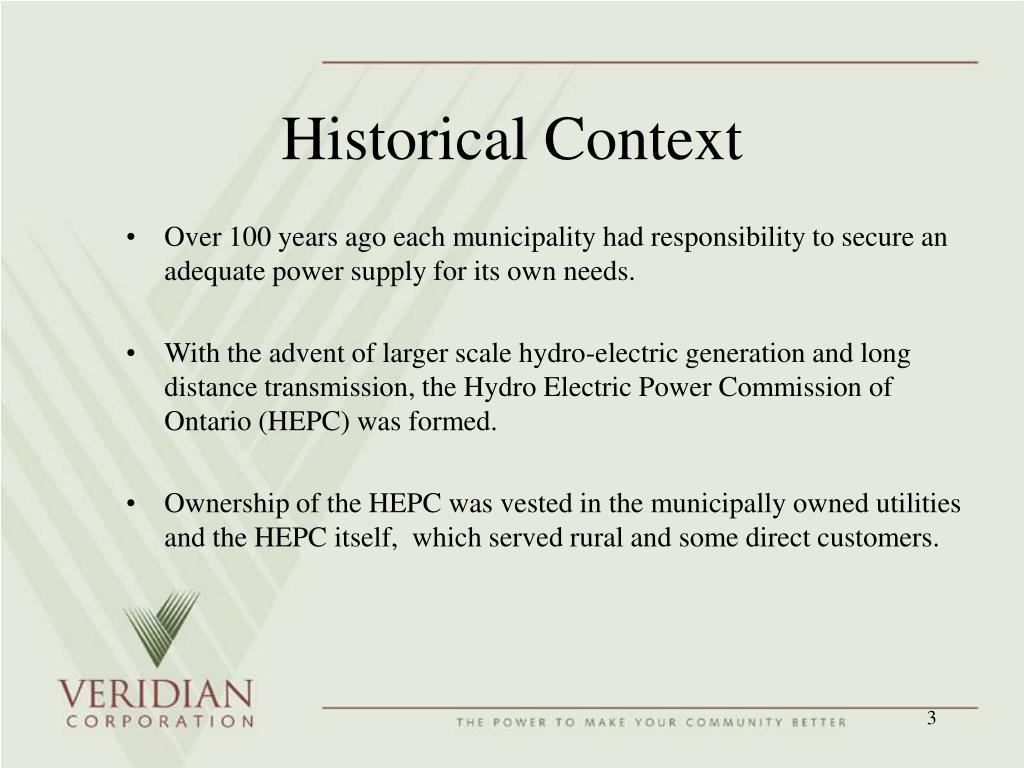 Historical Context

• Over 100 years ago each municipality had responsibility to secure an adequate power supply for its own needs.

• With the advent of larger scale hydro-electric generation and long distance transmission, the Hydro Electric Power Commission of Ontario (HEPC) was formed.

• Ownership of the HEPC was vested in the municipally owned utilities and the HEPC itself, which served rural and some direct customers.

VERIDIAN
CORPORATION

THE POWER TO MAKE YOUR COMMUNITY BETTER

3